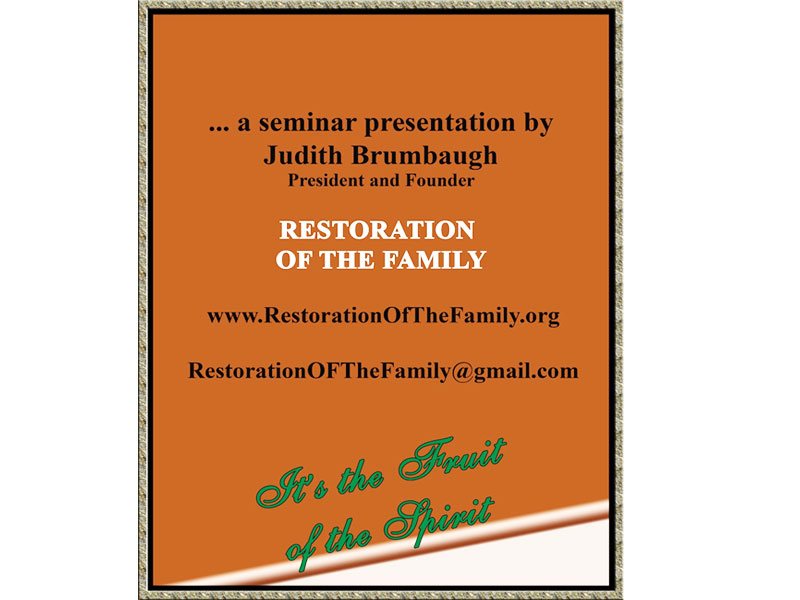 ... a seminar presentation by
Judith Brumbaugh
President and Founder

RESTORATION
OF THE FAMILY

www.RestorationOfTheFamily.org

RestorationOFTheFamily@gmail.com

It's the Fruit
of the Spirit